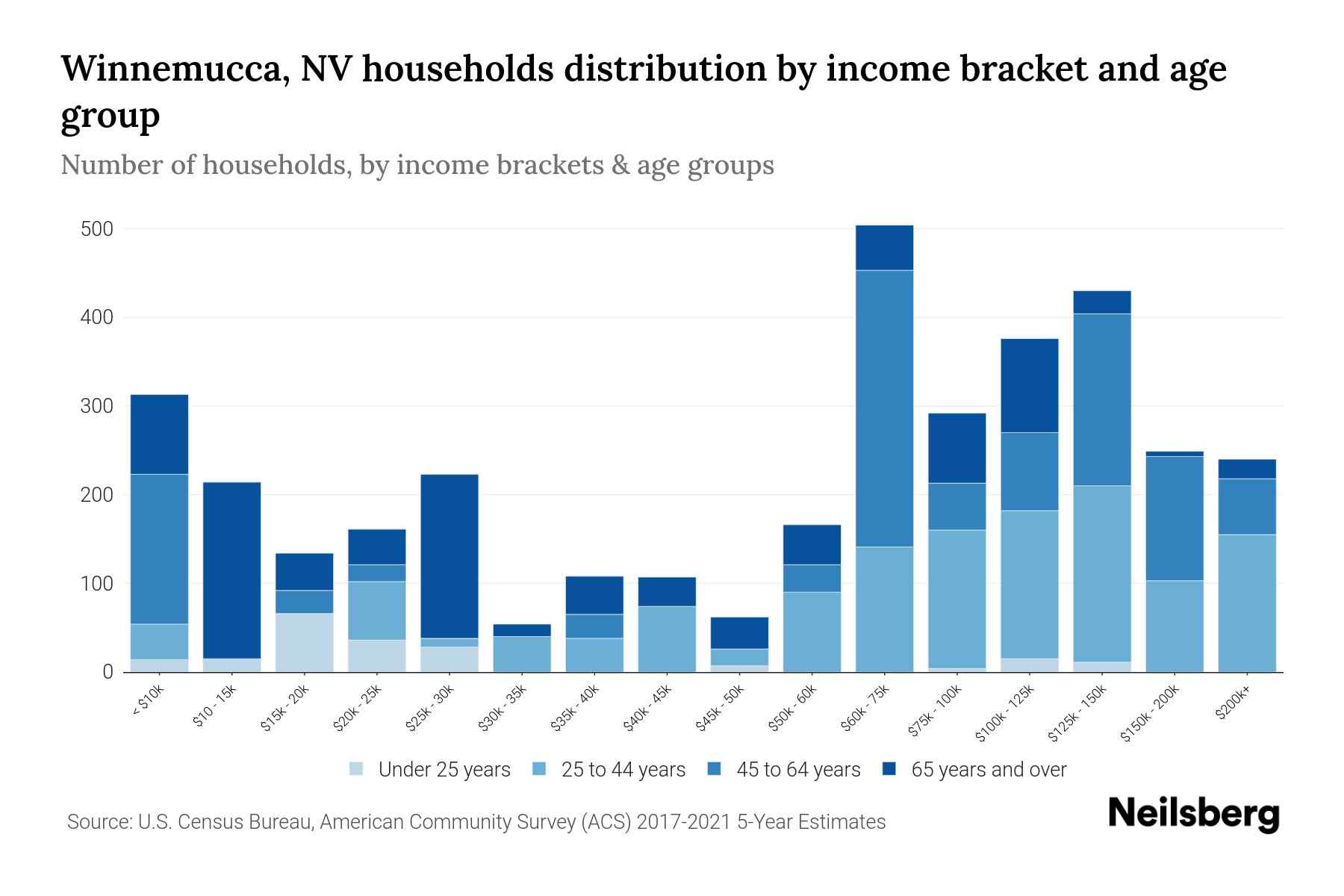 Winnemucca, NV households distribution by income bracket and age group

Number of households, by income brackets & age groups

500
400
300
200
100
0

< $10k
$10 - 15k
$15k - 20k
$20k - 25k
$25k - 30k
$30k - 35k
$35k - 40k
$40k - 45k
$45k - 50k
$50k - 60k
$60k - 75k
$75k - 100k
$100k - 125k
$125k - 150k
$150k - 200k
$200k+

Under 25 years
25 to 44 years
45 to 64 years
65 years and over

Source: U.S. Census Bureau, American Community Survey (ACS) 2017-2021 5-Year Estimates

Neilsberg